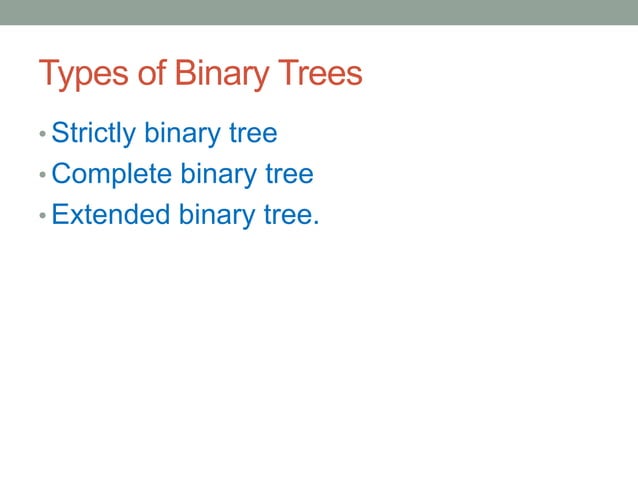 Types of Binary Trees

• Strictly binary tree
• Complete binary tree
• Extended binary tree.